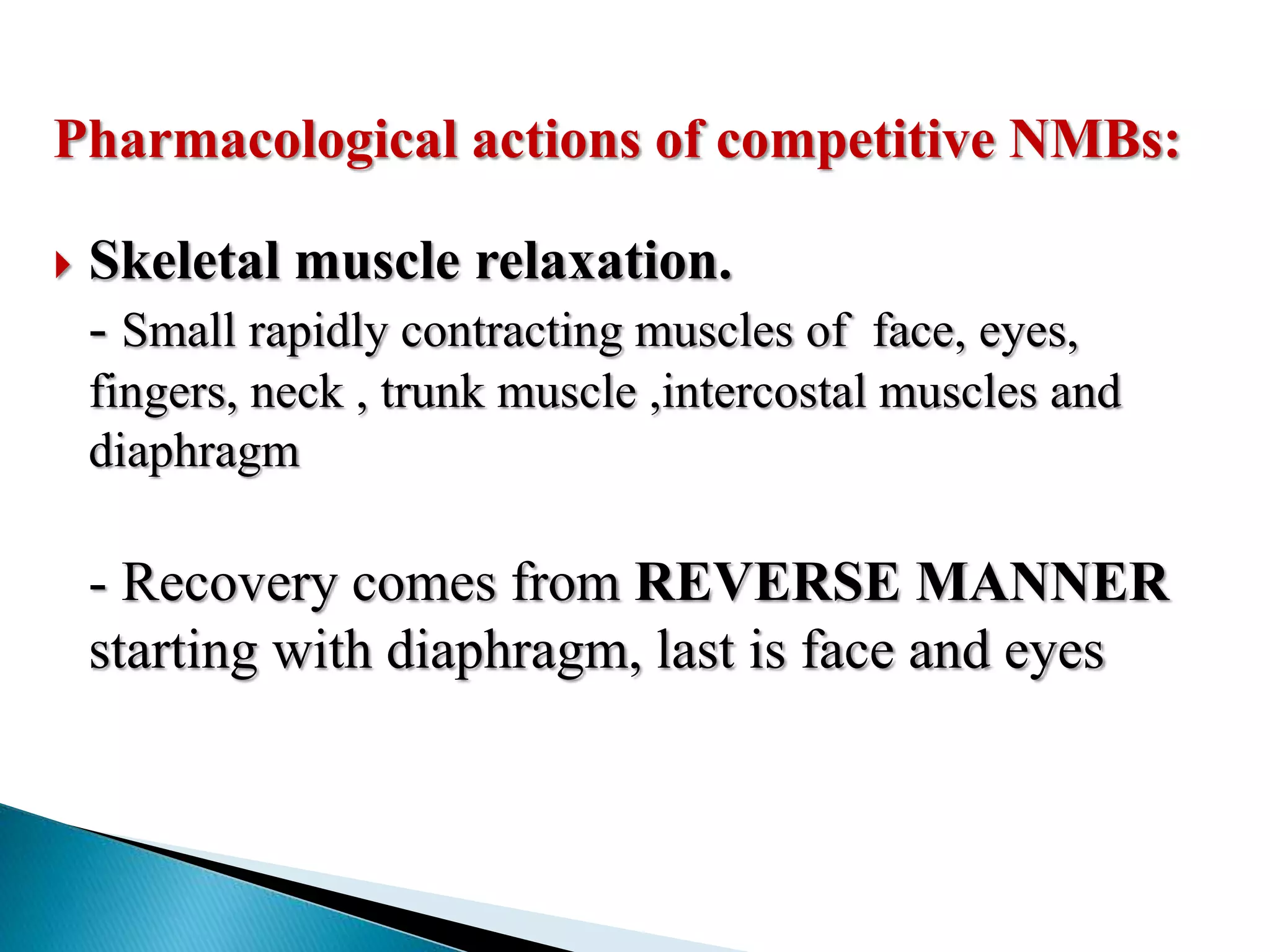 Pharmacological actions of competitive NMBs:

Skeletal muscle relaxation.

- Small rapidly contracting muscles of face, eyes, fingers, neck , trunk muscle ,intercostal muscles and diaphragm

- Recovery comes from REVERSE MANNER starting with diaphragm, last is face and eyes